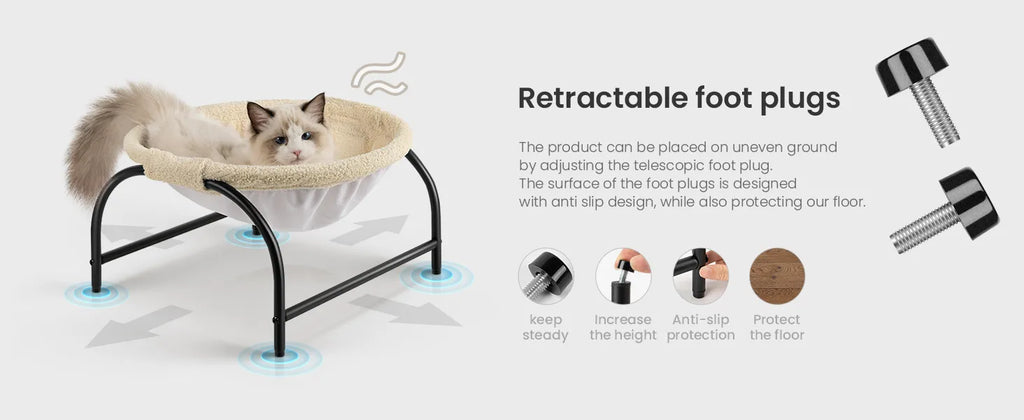 Retractable foot plugs

The product can be placed on uneven ground by adjusting the telescopic foot plug. The surface of the foot plugs is designed with anti slip design, while also protecting our floor.

keep steady

Increase the height

Anti-slip protection

Protect the floor